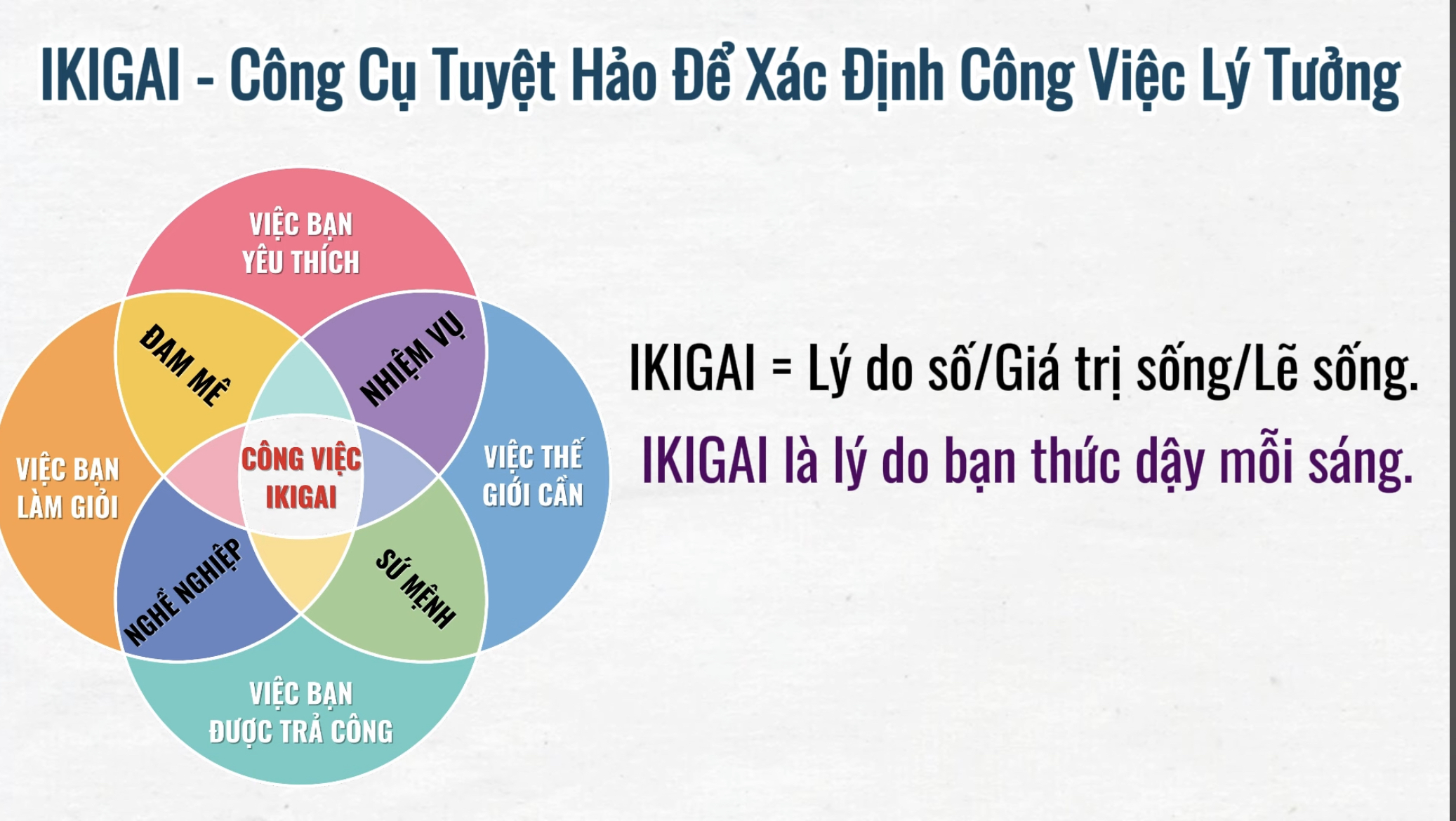 IKIGAI - Công Cụ Tuyệt Hảo Để Xác Định Công Việc Lý Tưởng

VIỆC BẠN YÊU THÍCH

ĐAM MÊ

NHIỆM VỤ

VIỆC BẠN LÀM GIỎI

CÔNG VIỆC IKIGAI

VIỆC THẾ GIỚI CẦN

NGHỀ NGHIỆP

SỨ MỆNH

VIỆC BẠN ĐƯỢC TRẢ CÔNG

IKIGAI = Lý do số/Giá trị sống/Lẽ sống.

IKIGAI là lý do bạn thức dậy mỗi sáng.